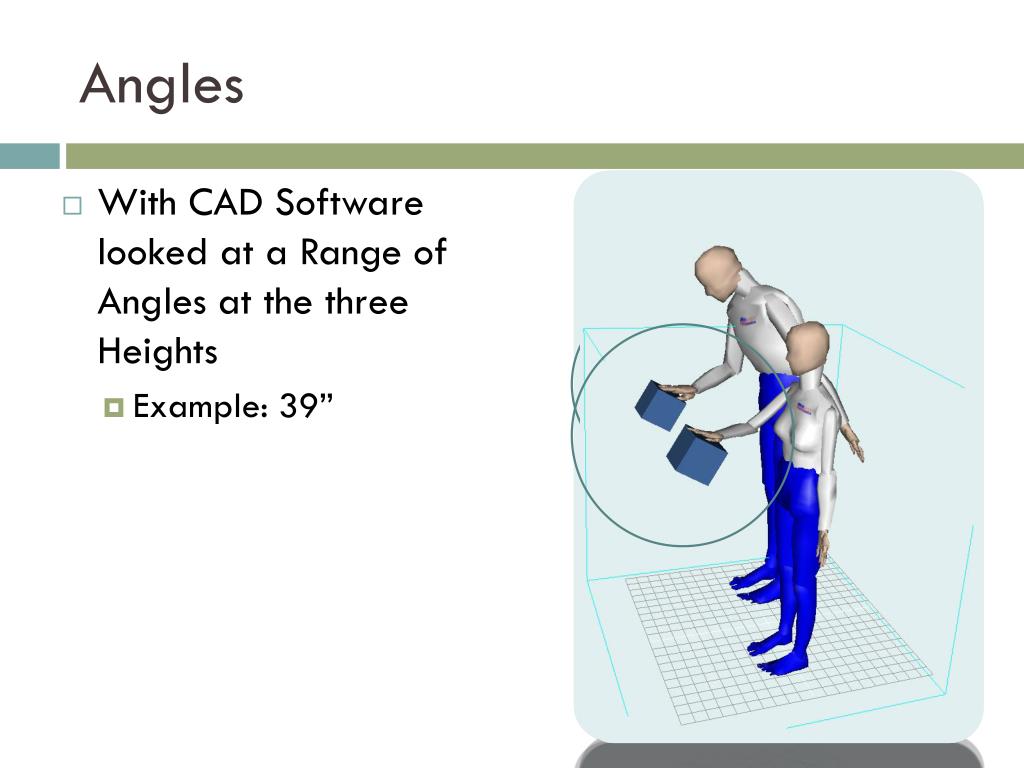 Angles

With CAD Software looked at a Range of Angles at the three Heights

Example: 39”